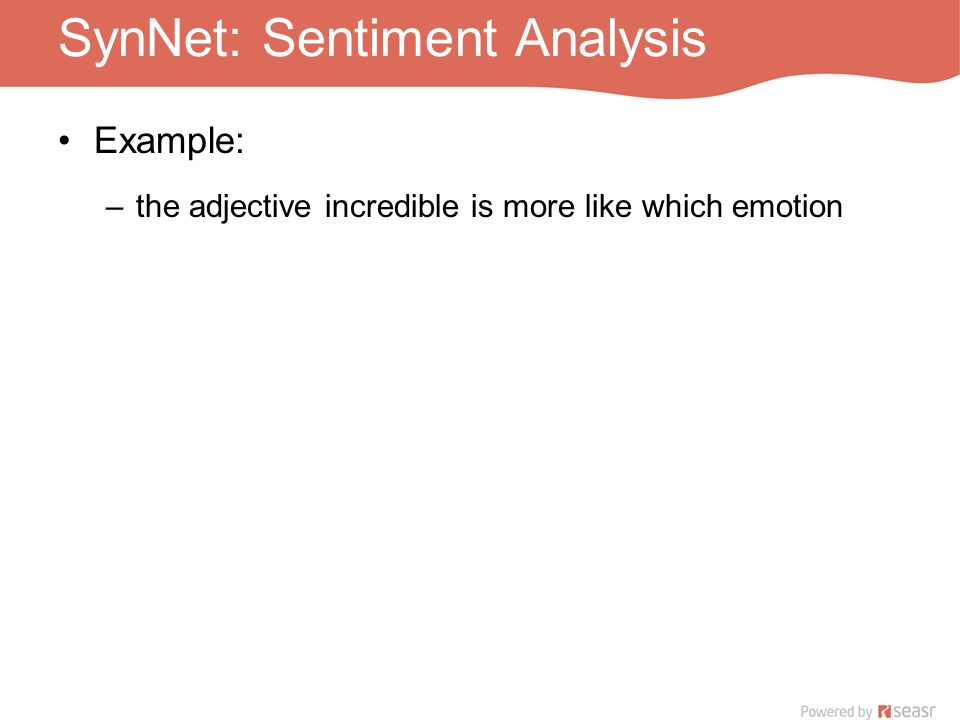 SynNet: Sentiment Analysis

• Example:

– the adjective incredible is more like which emotion

Powered by seasr